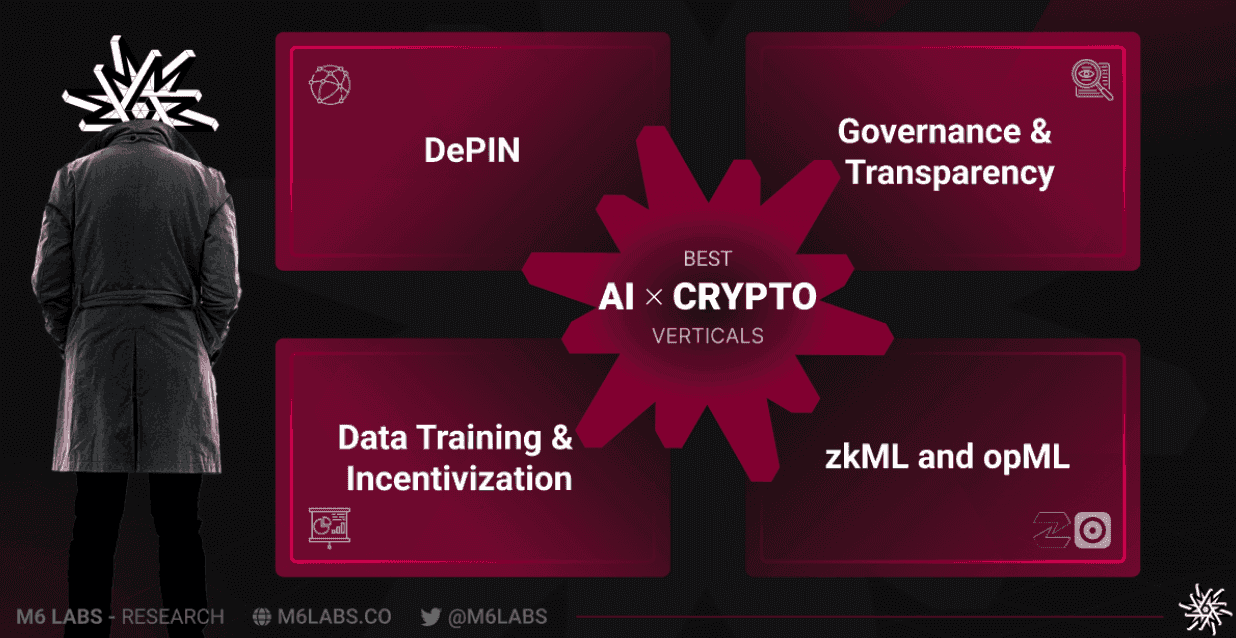 DePIN

Governance & Transparency

BEST
AI × CRYPTO
VERTICALS

Data Training & Incentivization

zkML and opML

M6 LABS - RESEARCH M6LABS.CO @M6LABS